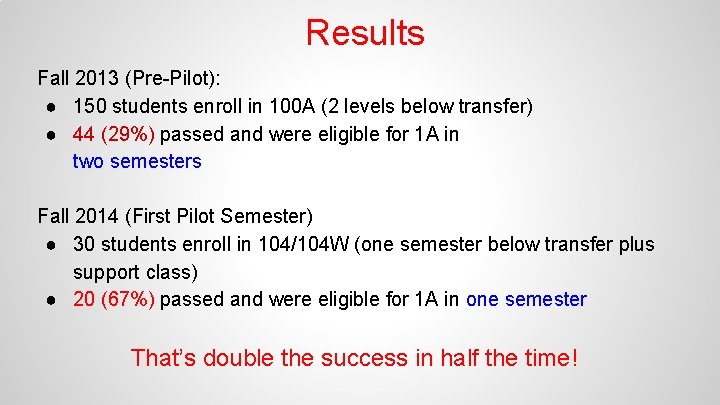 Results

Fall 2013 (Pre-Pilot):
● 150 students enroll in 100A (2 levels below transfer)
● 44 (29%) passed and were eligible for 1A in two semesters

Fall 2014 (First Pilot Semester)
● 30 students enroll in 104/104W (one semester below transfer plus support class)
● 20 (67%) passed and were eligible for 1A in one semester

That's double the success in half the time!